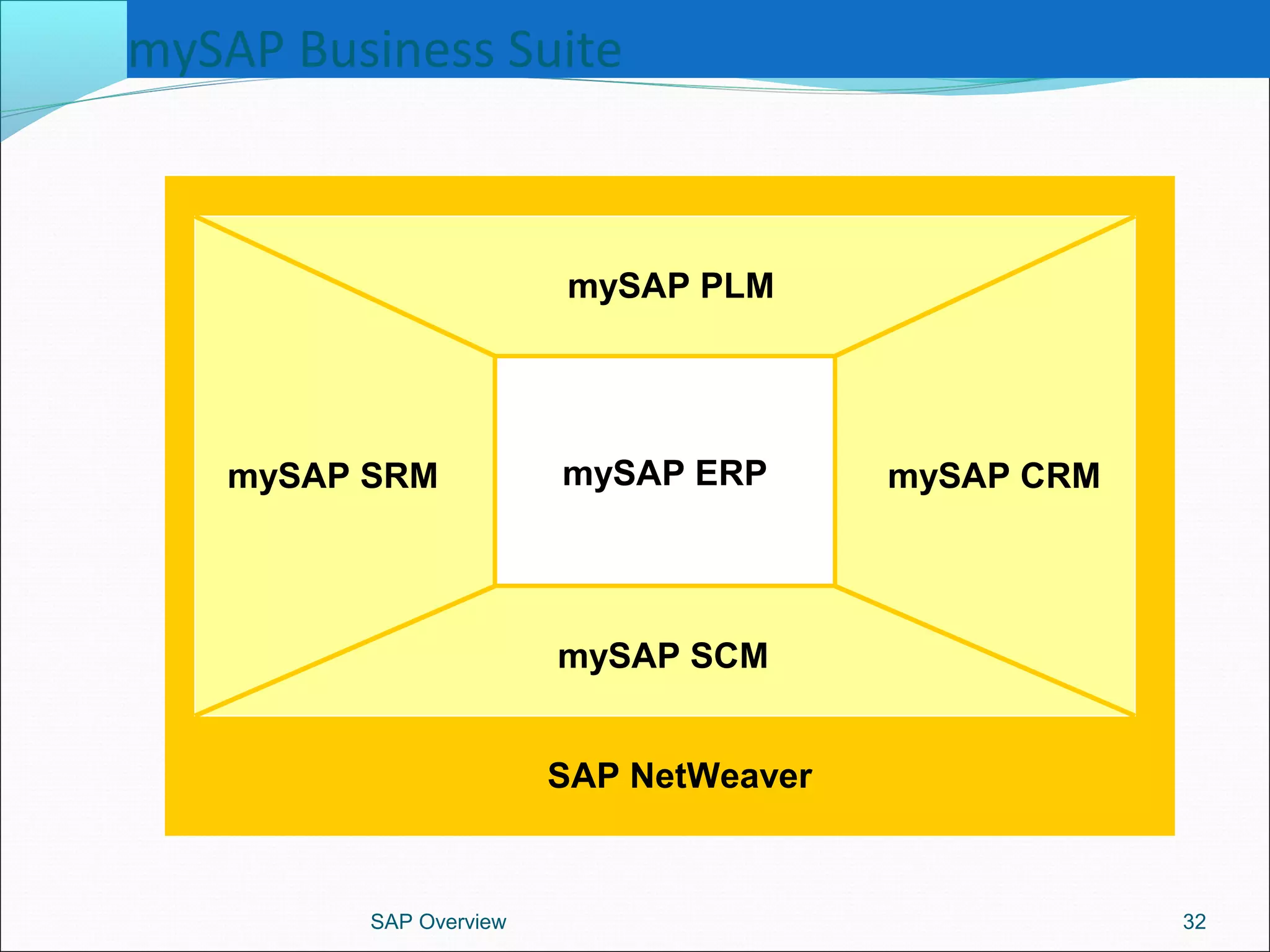 mySAP Business Suite

mySAP PLM

mySAP SRM

mySAP ERP

mySAP CRM

mySAP SCM

SAP NetWeaver

SAP Overview

32